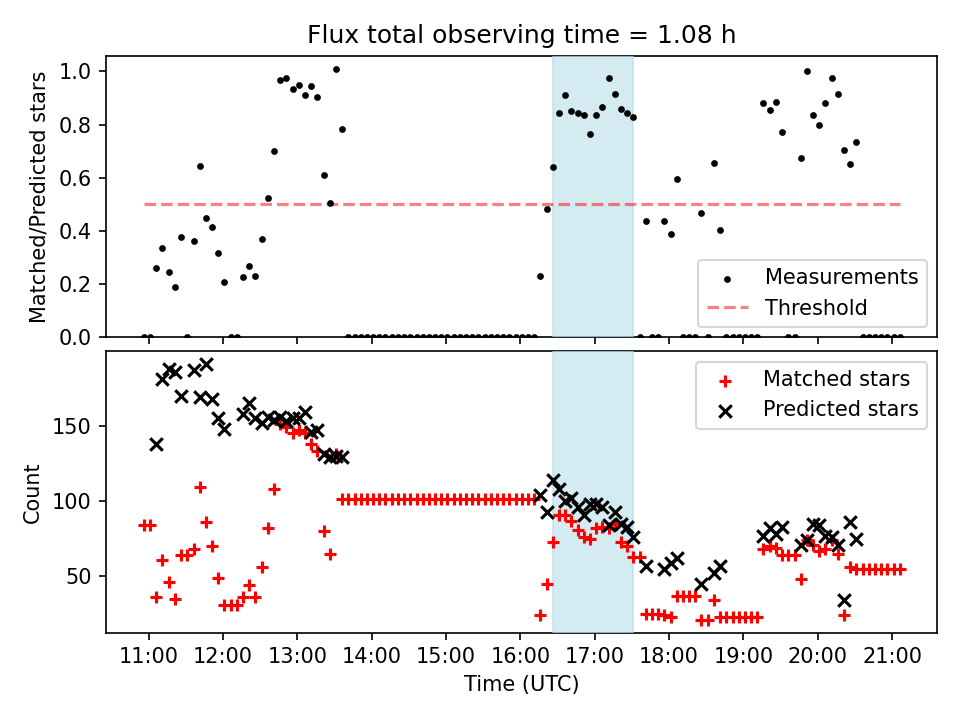 Flux total observing time = 1.08 h

Matched/Predicted stars

1.0
0.8
0.6
0.4
0.2
0.0

Measurements
Threshold

Count

150
100
50

Matched stars
Predicted stars

11:00 12:00 13:00 14:00 15:00 16:00 17:00 18:00 19:00 20:00 21:00

Time (UTC)